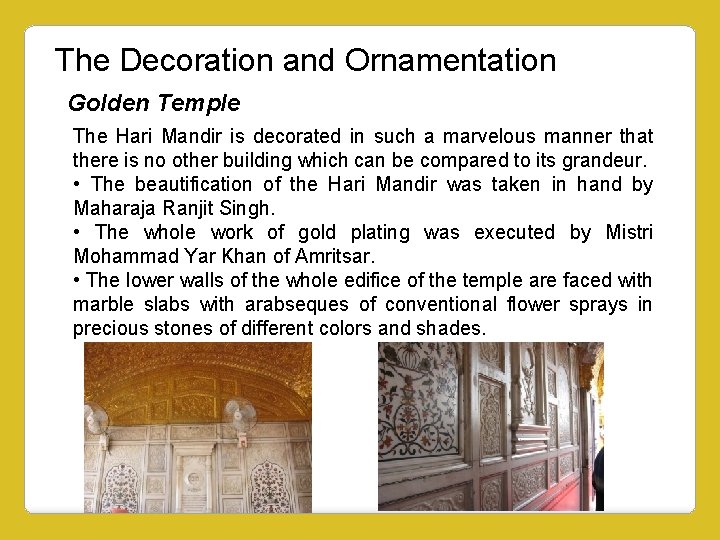 The Decoration and Ornamentation

Golden Temple

The Hari Mandir is decorated in such a marvelous manner that there is no other building which can be compared to its grandeur.
• The beautification of the Hari Mandir was taken in hand by Maharaja Ranjit Singh.
• The whole work of gold plating was executed by Mistri Mohammad Yar Khan of Amritsar.
• The lower walls of the whole edifice of the temple are faced with marble slabs with arabseques of conventional flower sprays in precious stones of different colors and shades.